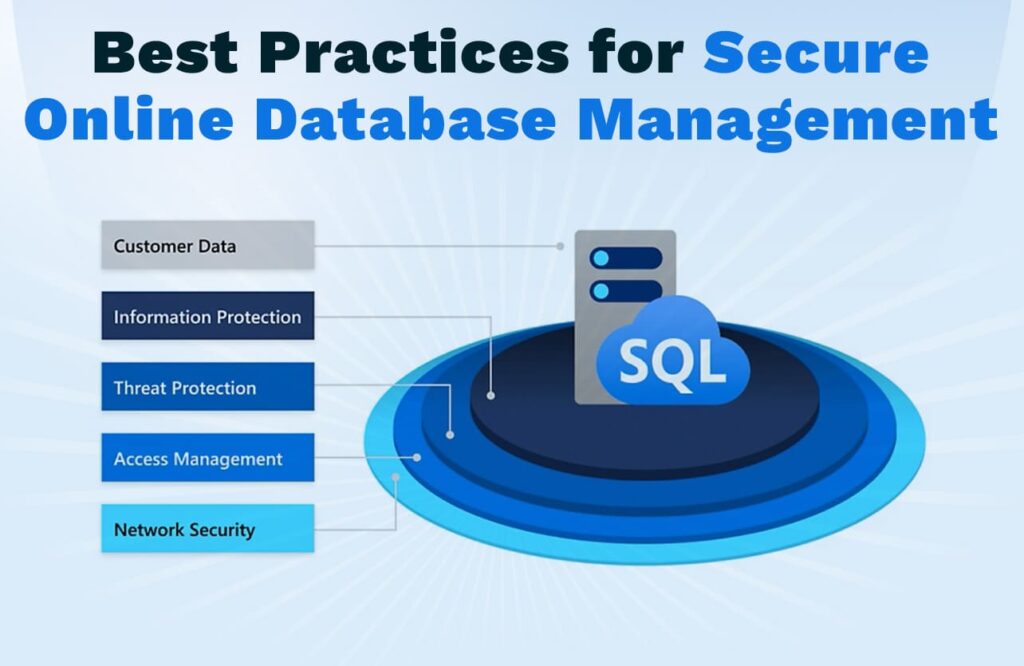 Best Practices for Secure Online Database Management

Customer Data

Information Protection

Threat Protection

Access Management

Network Security

SQL